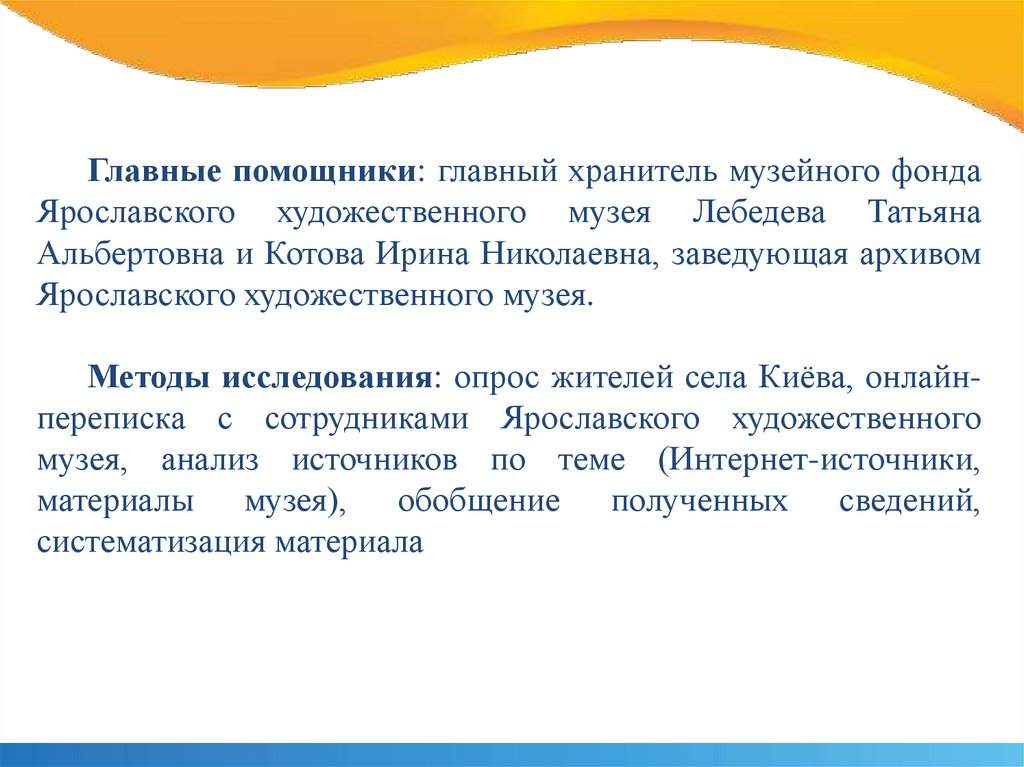 Главные помощники: главный хранитель музейного фонда Ярославского художественного музея Лебедева Татьяна Альбертовна и Котова Ирина Николаевна, заведующая архивом Ярославского художественного музея.

Методы исследования: опрос жителей села Киёва, онлайн-переписка с сотрудниками Ярославского художественного музея, анализ источников по теме (Интернет-источники, материалы музея), обобщение полученных сведений, систематизация материала